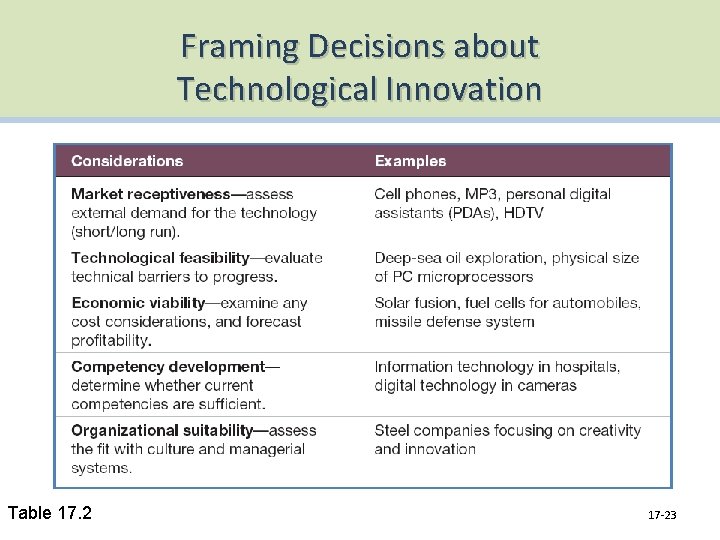 Framing Decisions about Technological Innovation

| Considerations | Examples |
|---|---|
| Market receptiveness—assess external demand for the technology (short/long run). | Cell phones, MP3, personal digital assistants (PDAs), HDTV |
| Technological feasibility—evaluate technical barriers to progress. | Deep-sea oil exploration, physical size of PC microprocessors |
| Economic viability—examine any cost considerations, and forecast profitability. | Solar fusion, fuel cells for automobiles, missile defense system |
| Competency development—determine whether current competencies are sufficient. | Information technology in hospitals, digital technology in cameras |
| Organizational suitability—assess the fit with culture and managerial systems. | Steel companies focusing on creativity and innovation |

Table 17.2

17-23